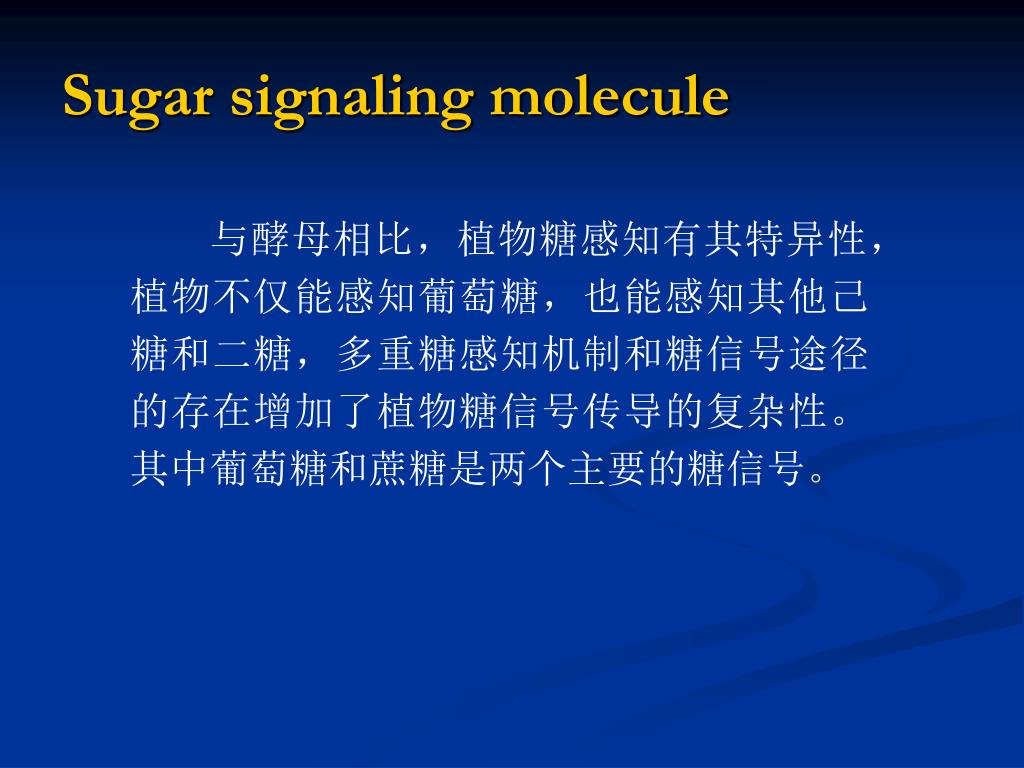 Sugar signaling molecule

与酵母相比，植物糖感知有其特异性，植物不仅能感知葡萄糖，也能感知其他己糖和二糖，多重糖感知机制和糖信号途径的存在增加了植物糖信号传导的复杂性。其中葡萄糖和蔗糖是两个主要的糖信号。